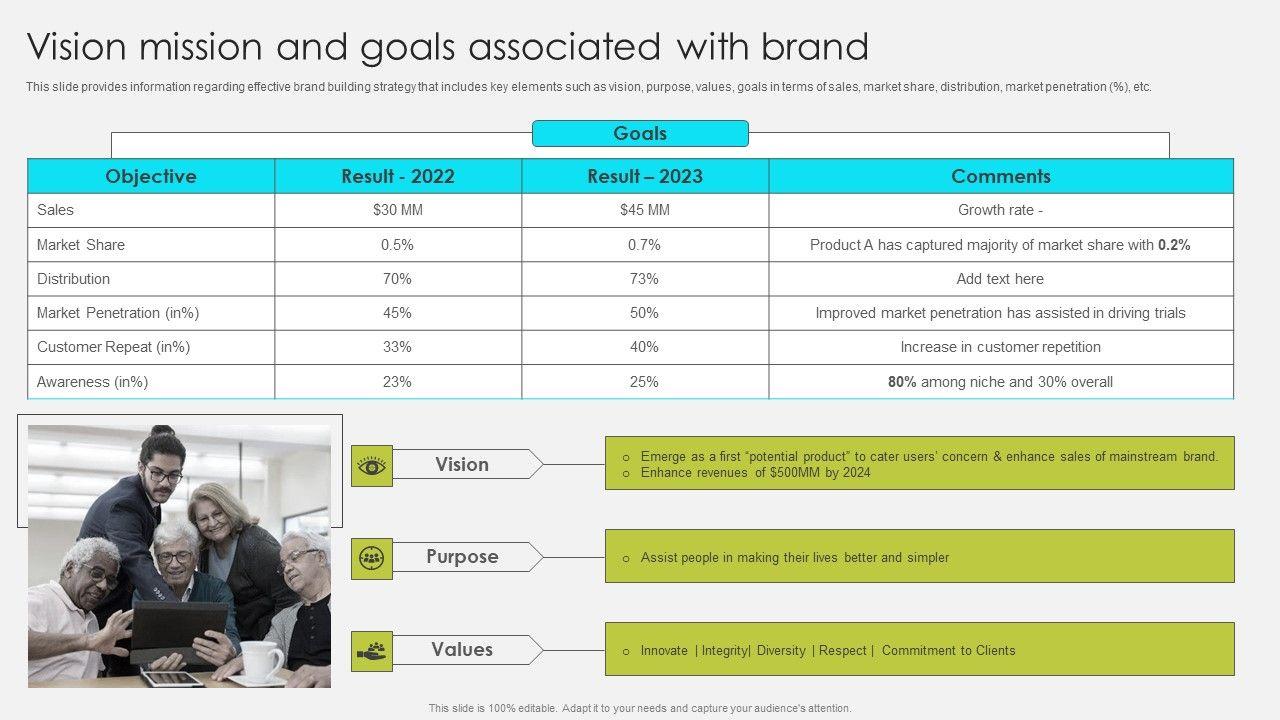 Vision mission and goals associated with brand

This slide provides information regarding effective brand building strategy that includes key elements such as vision, purpose, values, goals in terms of sales, market share, distribution, market penetration (%), etc.

Goals

| Objective | Result - 2022 | Result – 2023 | Comments |
|---|---|---|---|
| Sales | $30 MM | $45 MM | Growth rate - |
| Market Share | 0.5% | 0.7% | Product A has captured majority of market share with 0.2% |
| Distribution | 70% | 73% | Add text here |
| Market Penetration (in%) | 45% | 50% | Improved market penetration has assisted in driving trials |
| Customer Repeat (in%) | 33% | 40% | Increase in customer repetition |
| Awareness (in%) | 23% | 25% | 80% among niche and 30% overall |

Vision
○ Emerge as a first "potential product" to cater users' concern & enhance sales of mainstream brand.
○ Enhance revenues of $500MM by 2024

Purpose
○ Assist people in making their lives better and simpler

Values
○ Innovate | Integrity| Diversity | Respect | Commitment to Clients

This slide is 100% editable. Adapt it to your needs and capture your audience's attention.